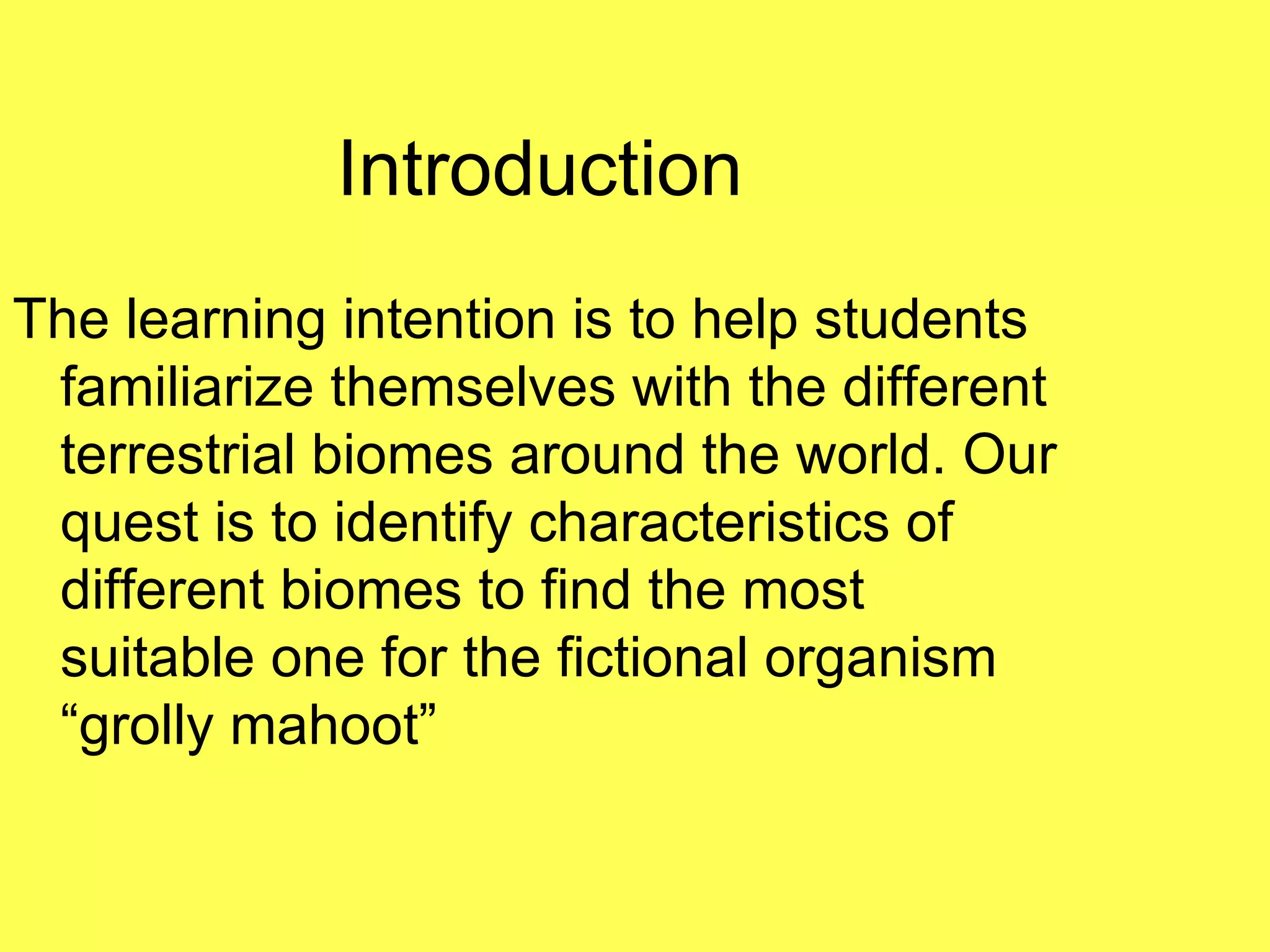 Introduction

The learning intention is to help students familiarize themselves with the different terrestrial biomes around the world. Our quest is to identify characteristics of different biomes to find the most suitable one for the fictional organism “grolly mahoot”